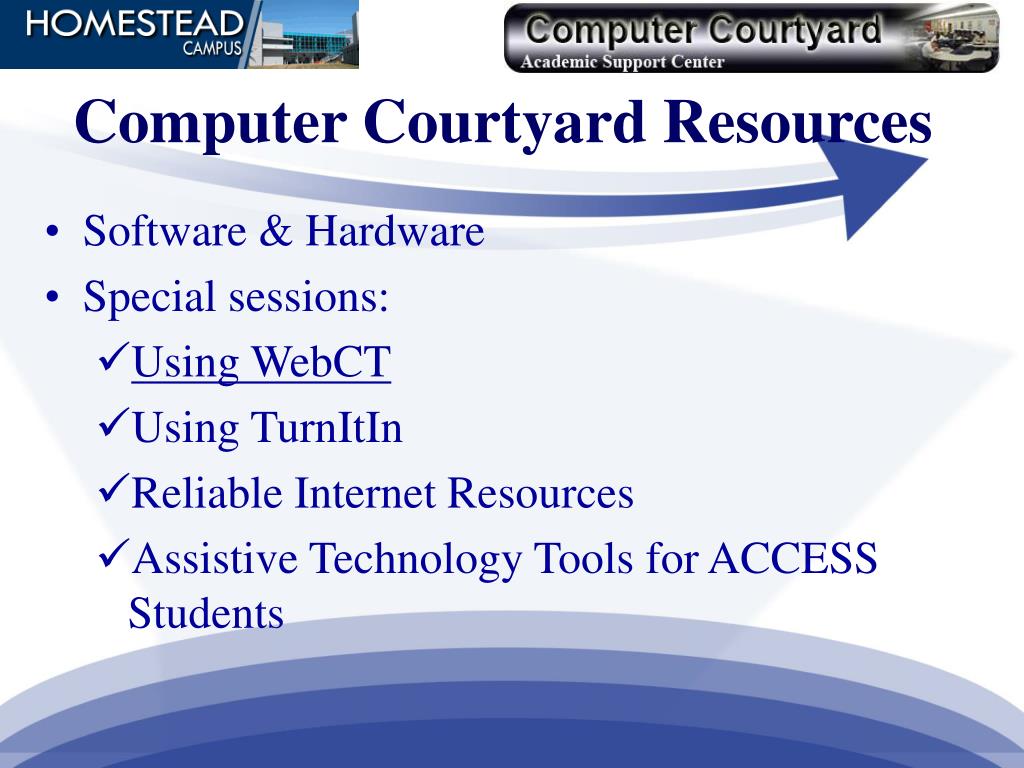 HOMESTEAD
CAMPUS

Computer Courtyard
Academic Support Center

Computer Courtyard Resources

• Software & Hardware
• Special sessions:
✓Using WebCT
✓Using TurnItIn
✓Reliable Internet Resources
✓Assistive Technology Tools for ACCESS Students